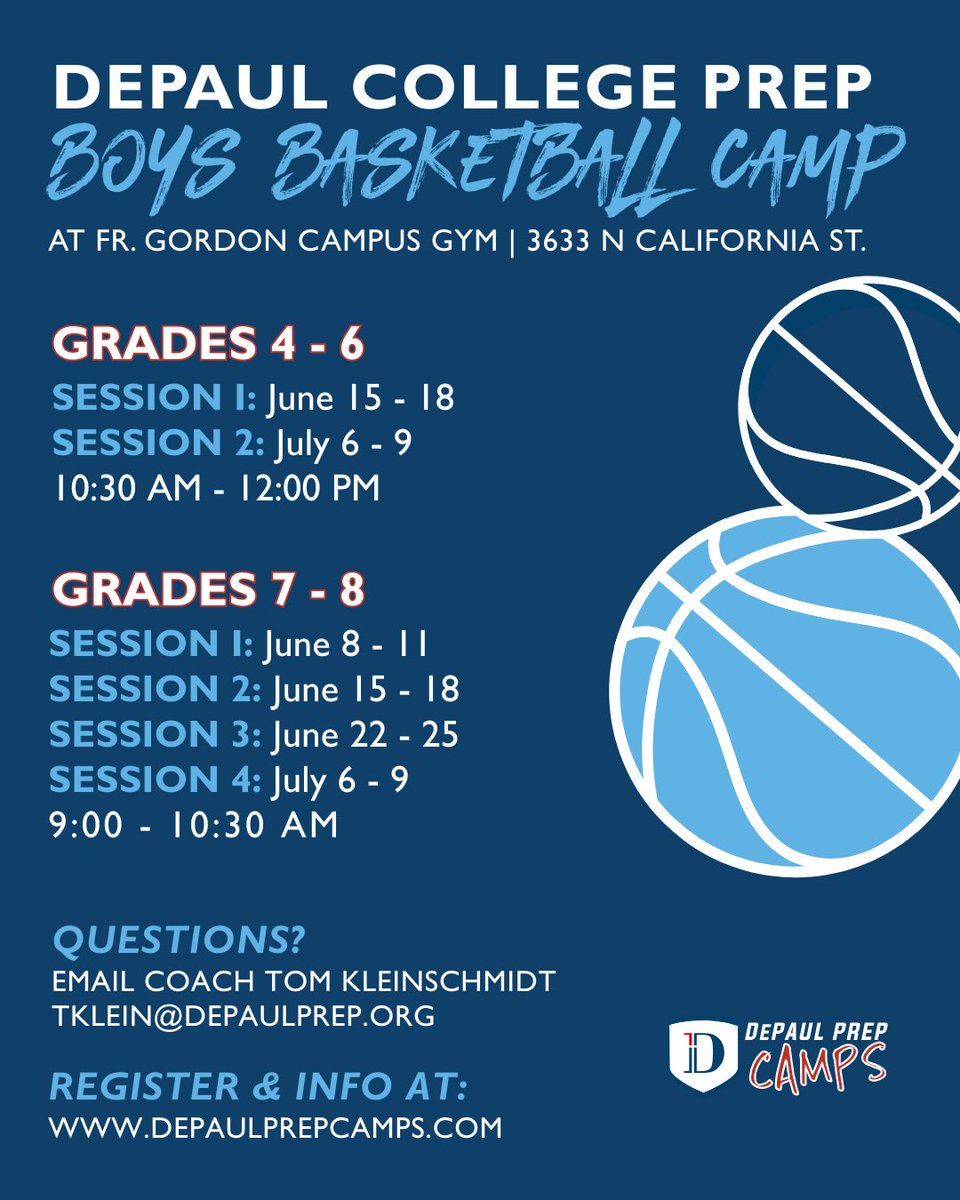 DEPAUL COLLEGE PREP
BOYS BASKETBALL CAMP
AT FR. GORDON CAMPUS GYM | 3633 N CALIFORNIA ST.

GRADES 4 - 6
SESSION 1: June 15 - 18
SESSION 2: July 6 - 9
10:30 AM - 12:00 PM

GRADES 7 - 8
SESSION 1: June 8 - 11
SESSION 2: June 15 - 18
SESSION 3: June 22 - 25
SESSION 4: July 6 - 9
9:00 - 10:30 AM

QUESTIONS?
EMAIL COACH TOM KLEINSCHMIDT
TKLEIN@DEPAULPREP.ORG

REGISTER & INFO AT:
WWW.DEPAULPREPCAMPS.COM

D DEPAUL PREP CAMPS